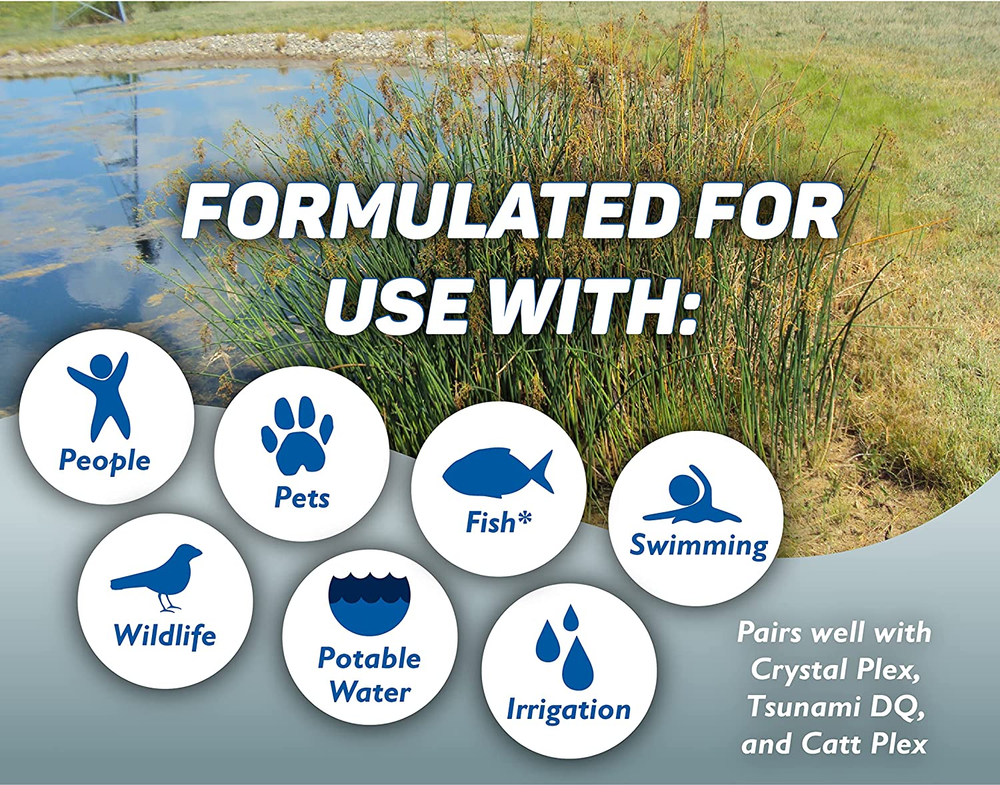 FORMULATED FOR USE WITH:

People

Pets

Fish*

Swimming

Wildlife

Potable Water

Irrigation

Pairs well with Crystal Plex, Tsunami DQ, and Catt Plex